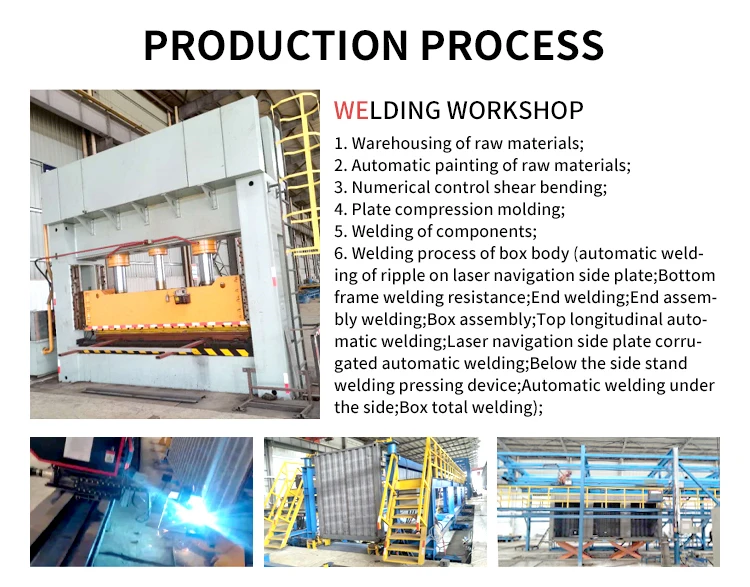 PRODUCTION PROCESS

WELDING WORKSHOP

1. Warehousing of raw materials;
2. Automatic painting of raw materials;
3. Numerical control shear bending;
4. Plate compression molding;
5. Welding of components;
6. Welding process of box body (automatic welding of ripple on laser navigation side plate;Bottom frame welding resistance;End welding;End assembly welding;Box assembly;Top longitudinal automatic welding;Laser navigation side plate corrugated automatic welding;Below the side stand welding pressing device;Automatic welding under the side;Box total welding);